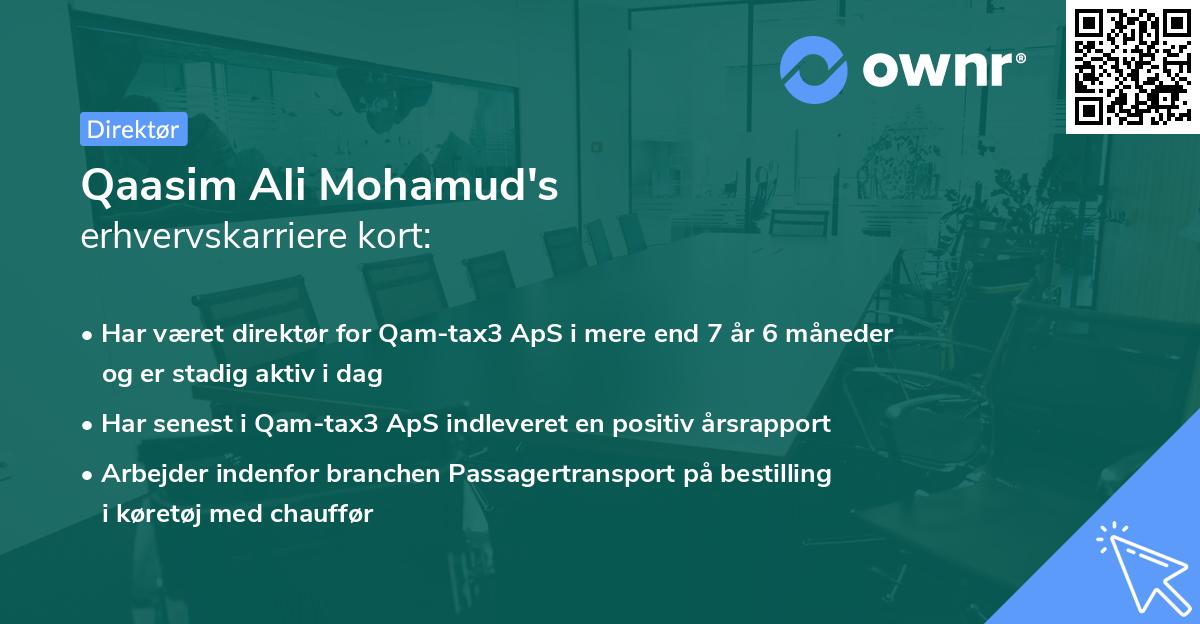 ownr®

Direktør

Qaasim Ali Mohamud's
erhvervskarriere kort:

• Har været direktør for Qam-tax3 ApS i mere end 7 år 6 måneder og er stadig aktiv i dag
• Har senest i Qam-tax3 ApS indleveret en positiv årsrapport
• Arbejder indenfor branchen Passagertransport på bestilling i køretøj med chauffør